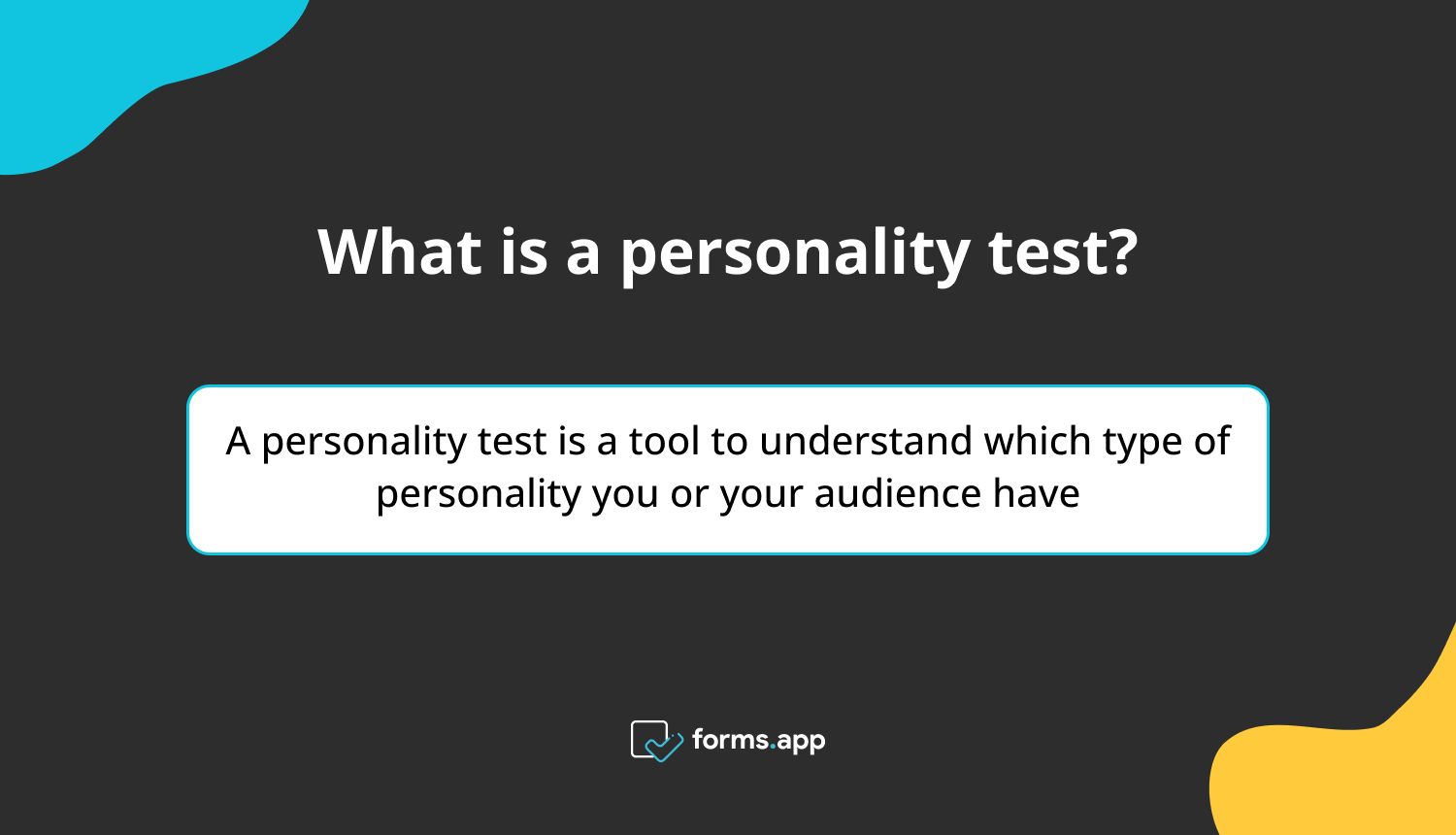 What is a personality test?

A personality test is a tool to understand which type of personality you or your audience have

forms.app